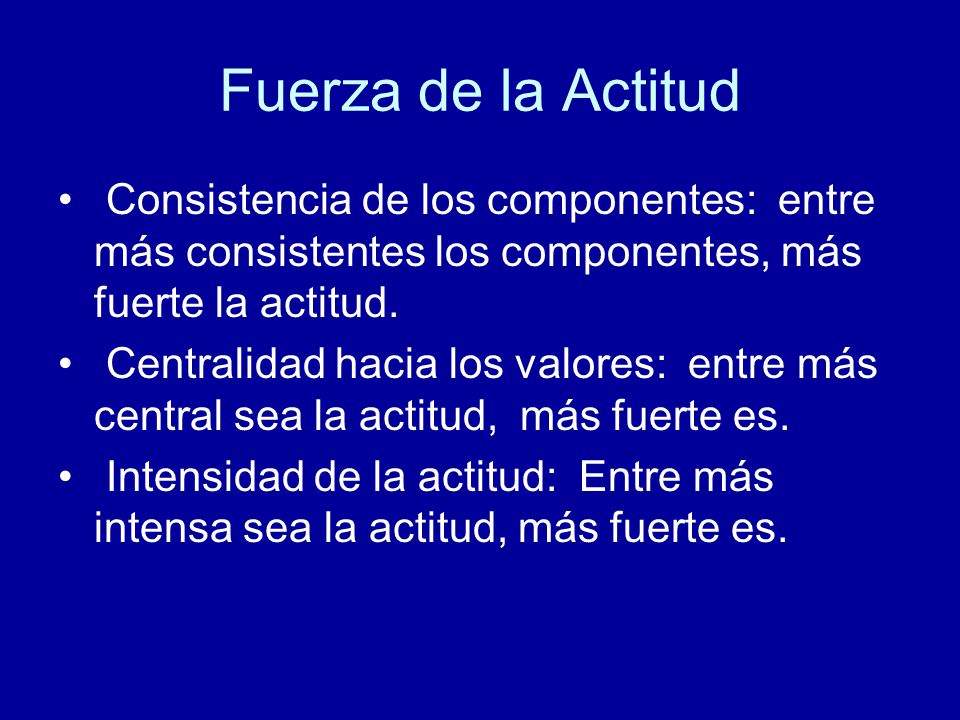 Fuerza de la Actitud

• Consistencia de los componentes: entre más consistentes los componentes, más fuerte la actitud.
• Centralidad hacia los valores: entre más central sea la actitud, más fuerte es.
• Intensidad de la actitud: Entre más intensa sea la actitud, más fuerte es.